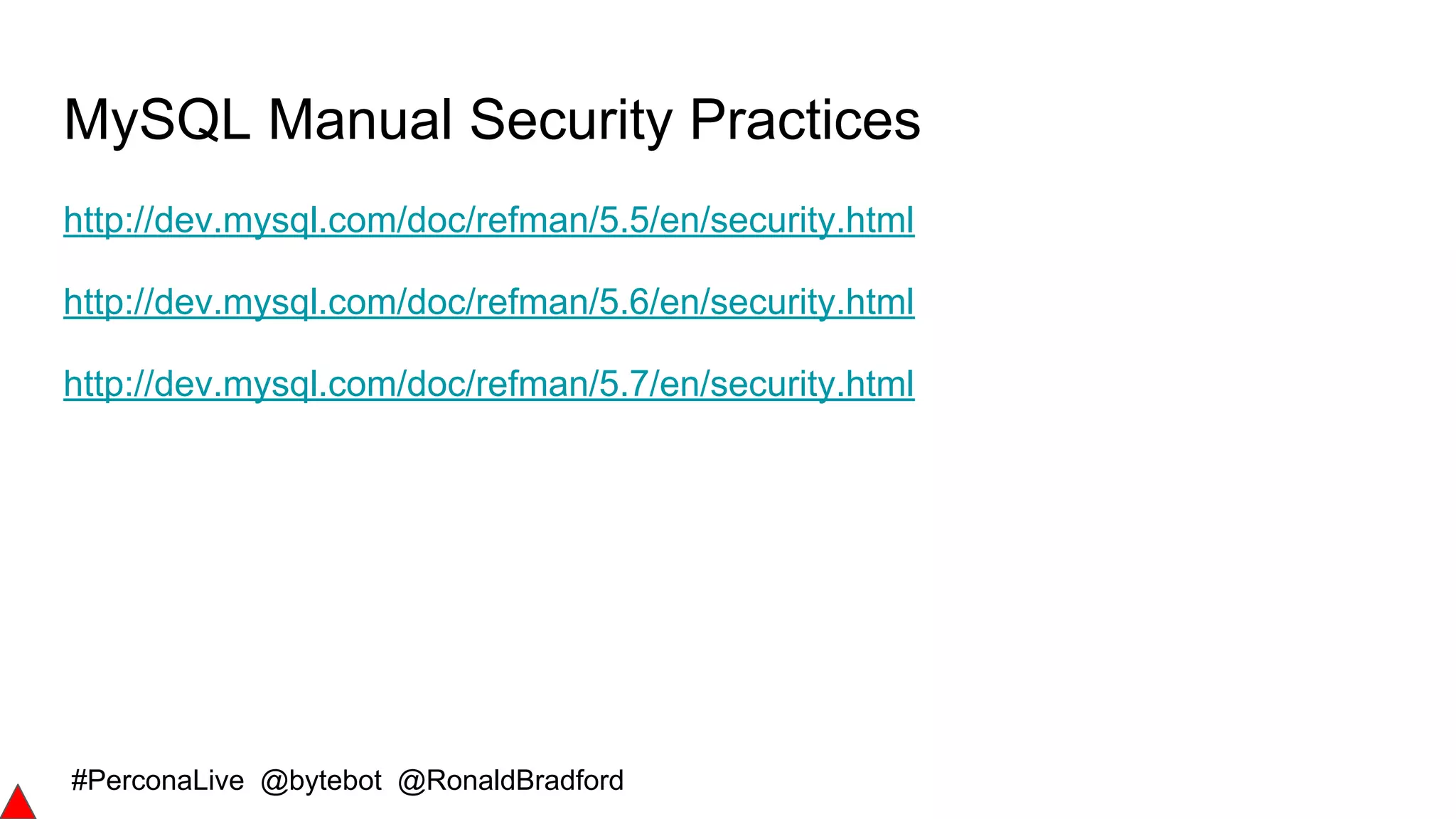 MySQL Manual Security Practices

http://dev.mysql.com/doc/refman/5.5/en/security.html

http://dev.mysql.com/doc/refman/5.6/en/security.html

http://dev.mysql.com/doc/refman/5.7/en/security.html

#PerconaLive @bytebot @RonaldBradford